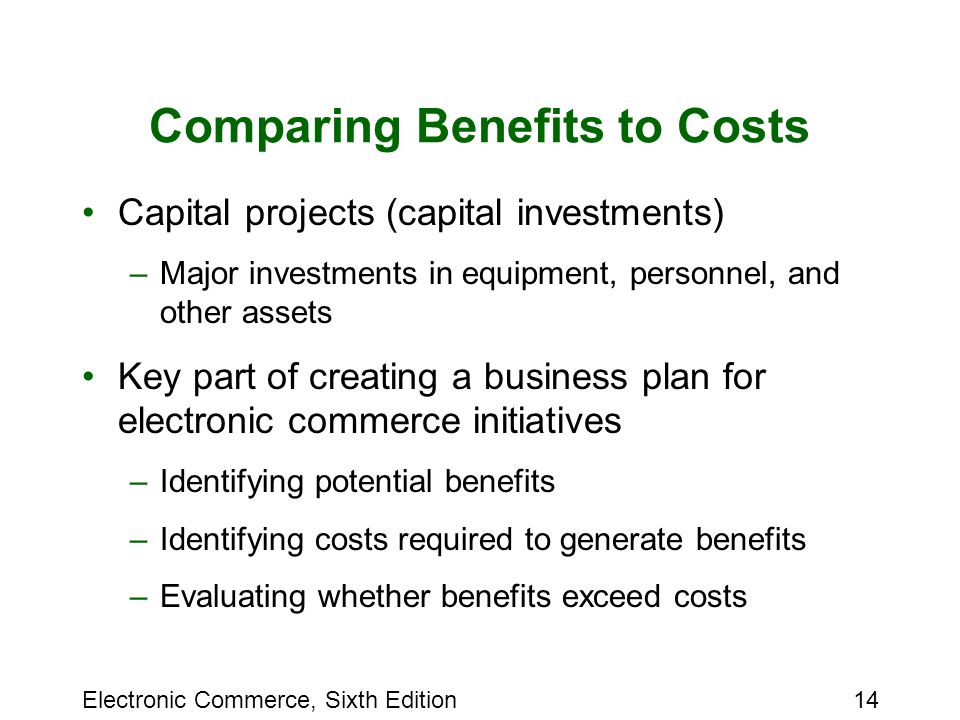 Comparing Benefits to Costs

• Capital projects (capital investments)

– Major investments in equipment, personnel, and other assets

• Key part of creating a business plan for electronic commerce initiatives

– Identifying potential benefits

– Identifying costs required to generate benefits

– Evaluating whether benefits exceed costs

Electronic Commerce, Sixth Edition

14